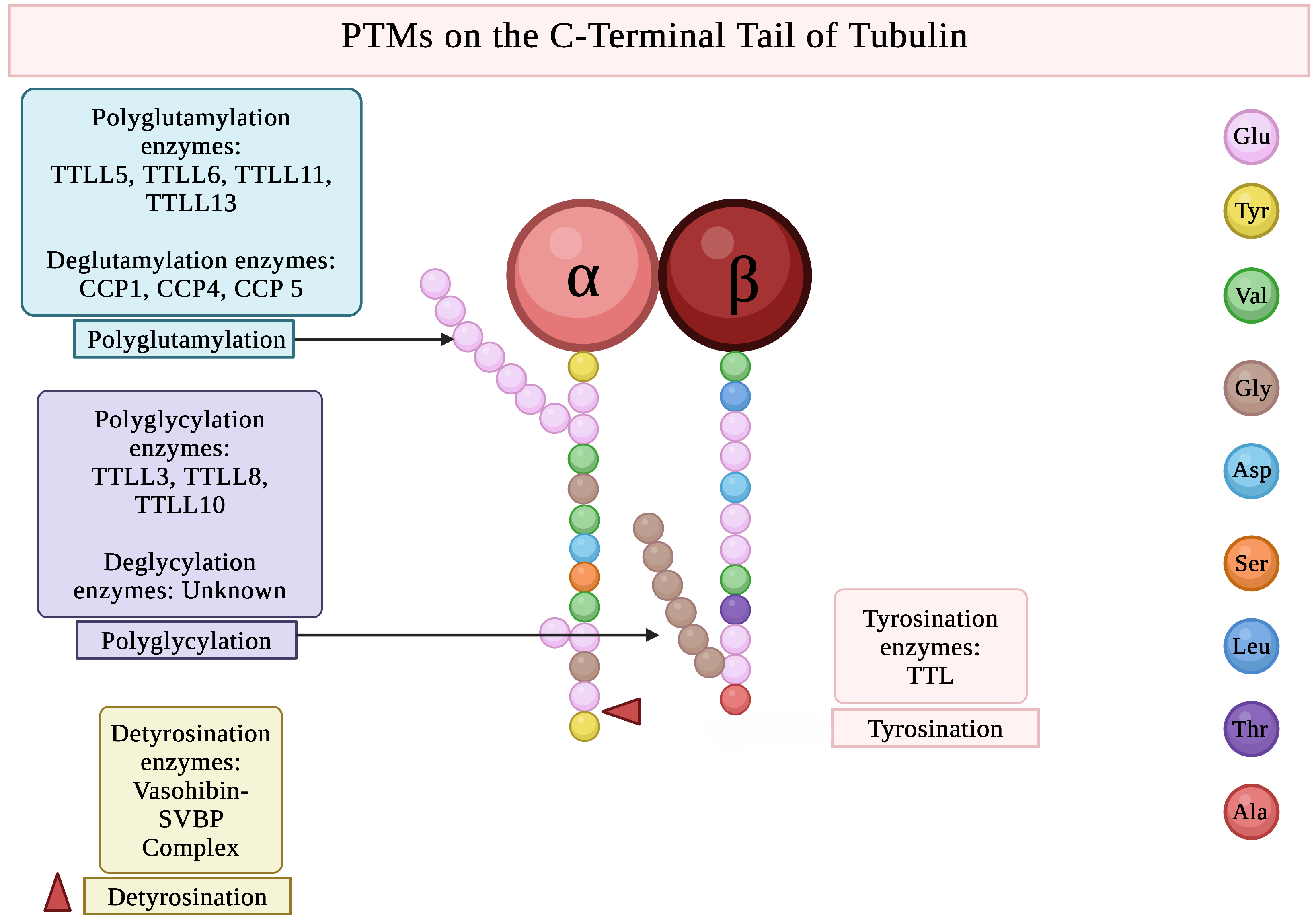 PTMs on the C-Terminal Tail of Tubulin

Polyglutamylation enzymes: TTLL5, TTLL6, TTLL11, TTLL13

Deglutamylation enzymes: CCP1, CCP4, CCP 5

Polyglutamylation

Polyglycylation enzymes: TTLL3, TTLL8, TTLL10

Deglycylation enzymes: Unknown

Polyglycylation

Detyrosination enzymes: Vasohibin-SVBP Complex

Detyrosination

α

β

Tyrosination enzymes: TTL

Tyrosination

Glu

Tyr

Val

Gly

Asp

Ser

Leu

Thr

Ala